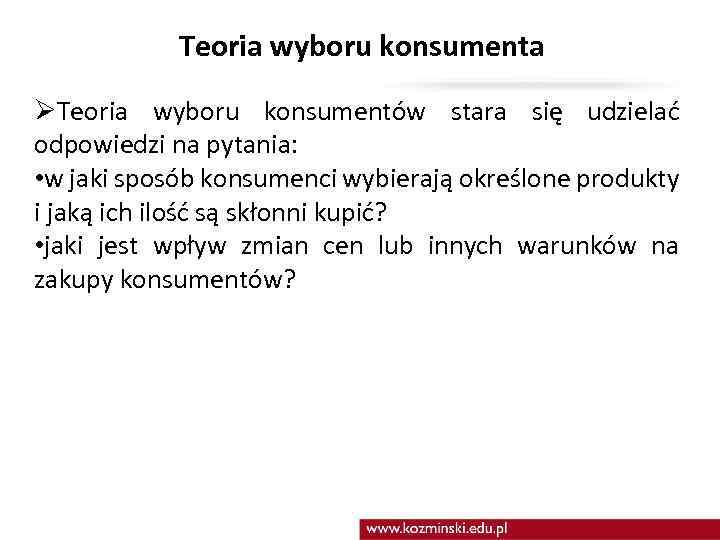 Teoria wyboru konsumenta

➢Teoria wyboru konsumentów stara się udzielać odpowiedzi na pytania:
•w jaki sposób konsumenci wybierają określone produkty i jaką ich ilość są skłonni kupić?
•jaki jest wpływ zmian cen lub innych warunków na zakupy konsumentów?

www.kozminski.edu.pl